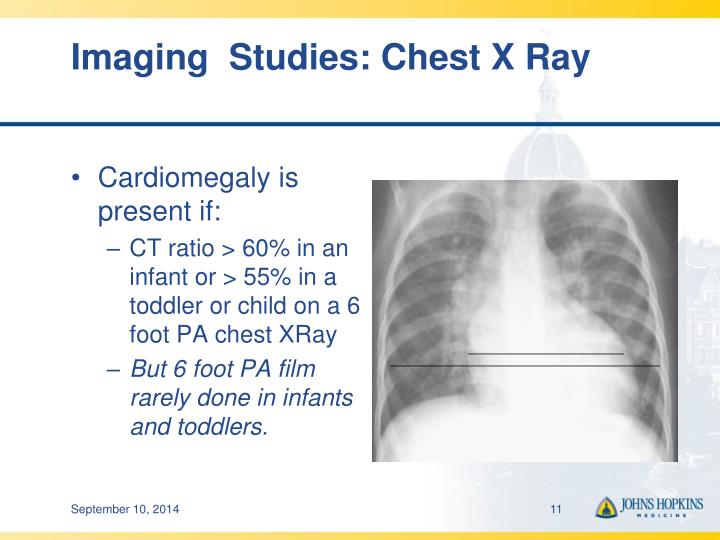 Imaging Studies: Chest X Ray

• Cardiomegaly is present if:

– CT ratio > 60% in an infant or > 55% in a toddler or child on a 6 foot PA chest XRay

– But 6 foot PA film rarely done in infants and toddlers.

September 10, 2014

11

JOHNS HOPKINS MEDICINE